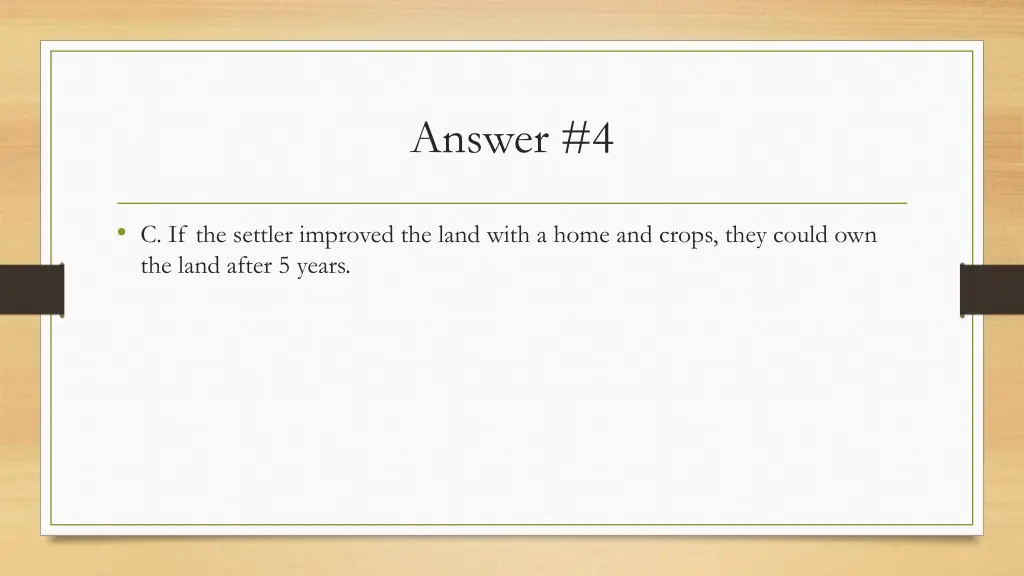 Answer #4

• C. If the settler improved the land with a home and crops, they could own the land after 5 years.